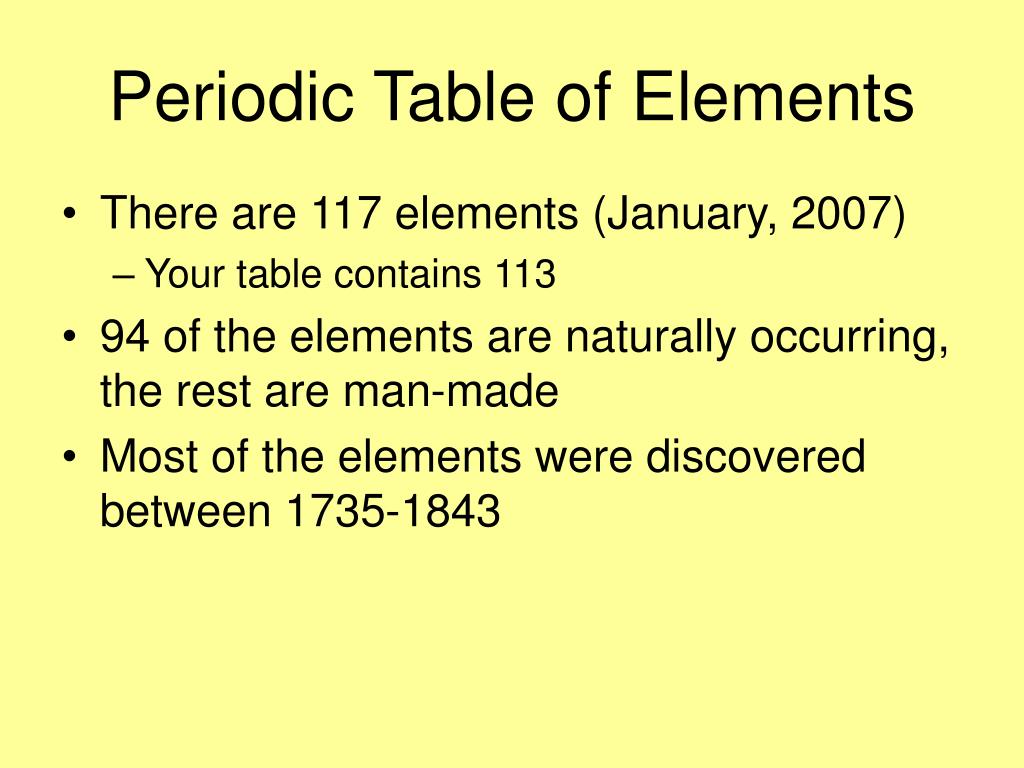 Periodic Table of Elements

• There are 117 elements (January, 2007)
– Your table contains 113
• 94 of the elements are naturally occurring, the rest are man-made
• Most of the elements were discovered between 1735-1843